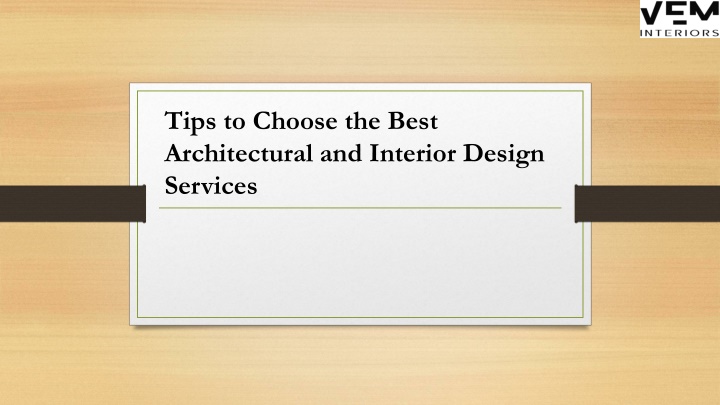 VEM
INTERIORS

Tips to Choose the Best Architectural and Interior Design Services